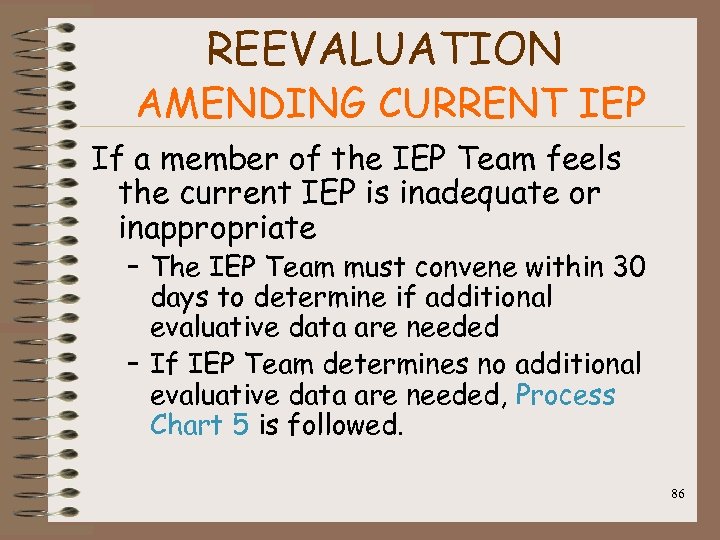 REEVALUATION
AMENDING CURRENT IEP

If a member of the IEP Team feels the current IEP is inadequate or inappropriate

– The IEP Team must convene within 30 days to determine if additional evaluative data are needed

– If IEP Team determines no additional evaluative data are needed, Process Chart 5 is followed.

86